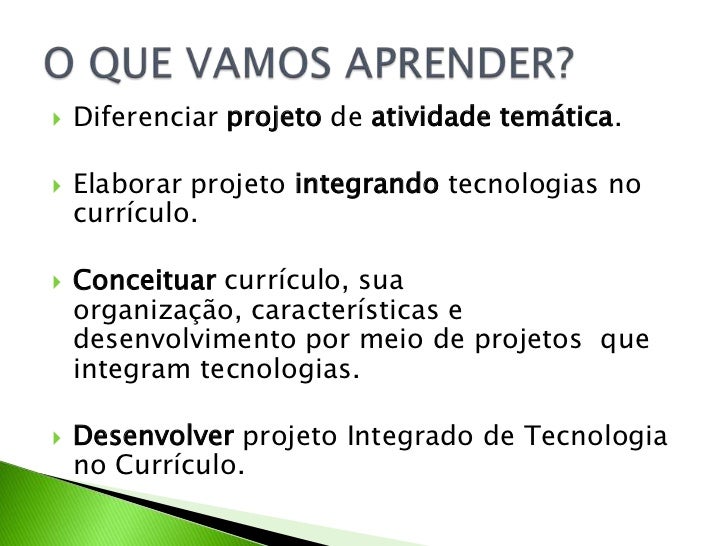 O QUE VAMOS APRENDER?

Diferenciar projeto de atividade temática.

Elaborar projeto integrando tecnologias no currículo.

Conceituar currículo, sua organização, características e desenvolvimento por meio de projetos que integram tecnologias.

Desenvolver projeto Integrado de Tecnologia no Currículo.